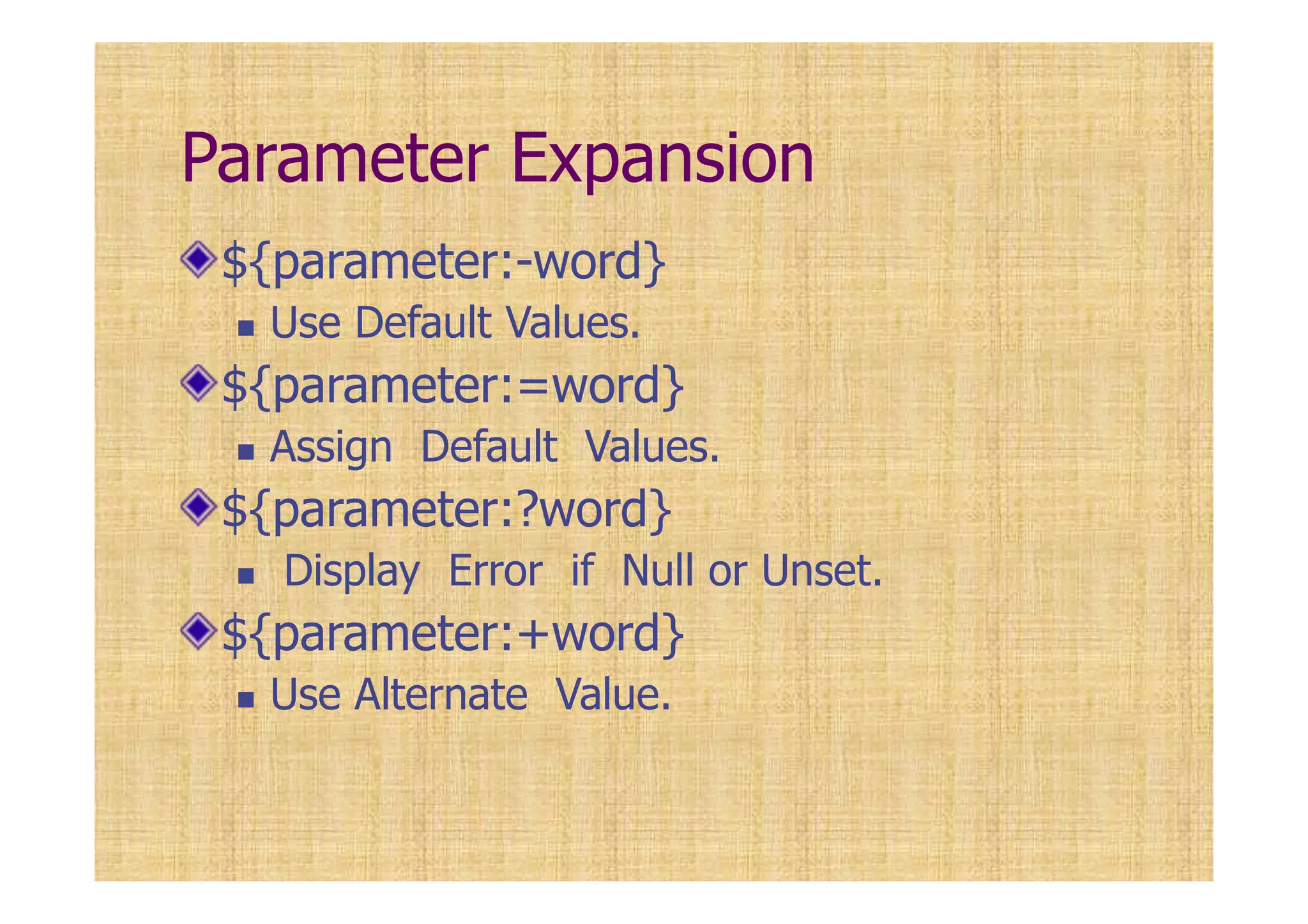 Parameter Expansion

${parameter:-word}

Use Default Values.

${parameter:=word}

Assign Default Values.

${parameter:?word}

Display Error if Null or Unset.

${parameter:+word}

Use Alternate Value.